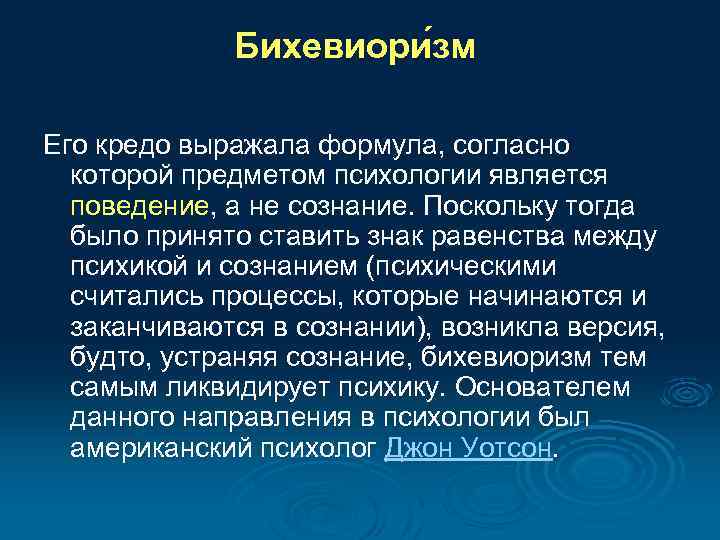 Бихевиори́зм

Его кредо выражала формула, согласно которой предметом психологии является поведение, а не сознание. Поскольку тогда было принято ставить знак равенства между психикой и сознанием (психическими считались процессы, которые начинаются и заканчиваются в сознании), возникла версия, будто, устраняя сознание, бихевиоризм тем самым ликвидирует психику. Основателем данного направления в психологии был американский психолог Джон Уотсон.